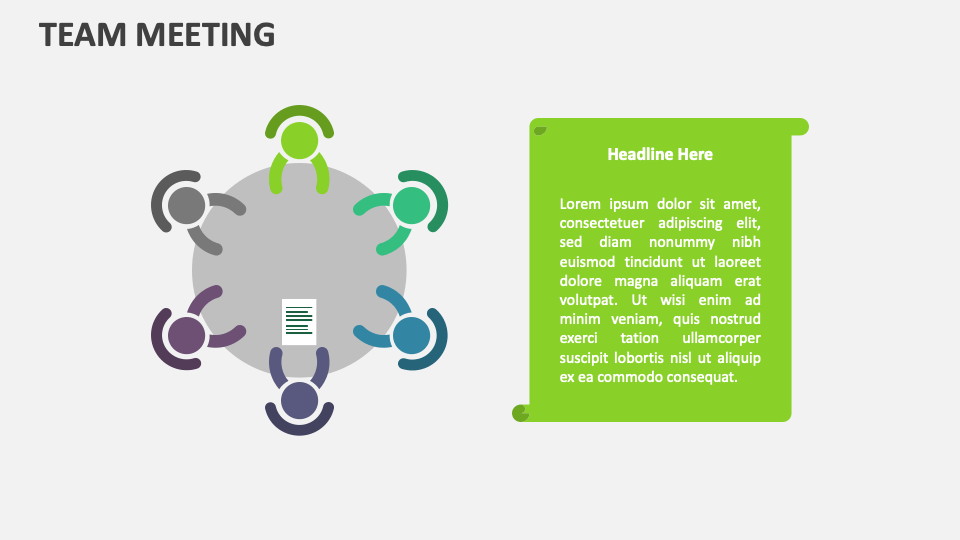 TEAM MEETING

Headline Here

Lorem ipsum dolor sit amet, consectetuer adipiscing elit, sed diam nonummy nibh euismod tincidunt ut laoreet dolore magna aliquam erat volutpat. Ut wisi enim ad minim veniam, quis nostrud exerci tation ullamcorper suscipit lobortis nisl ut aliquip ex ea commodo consequat.